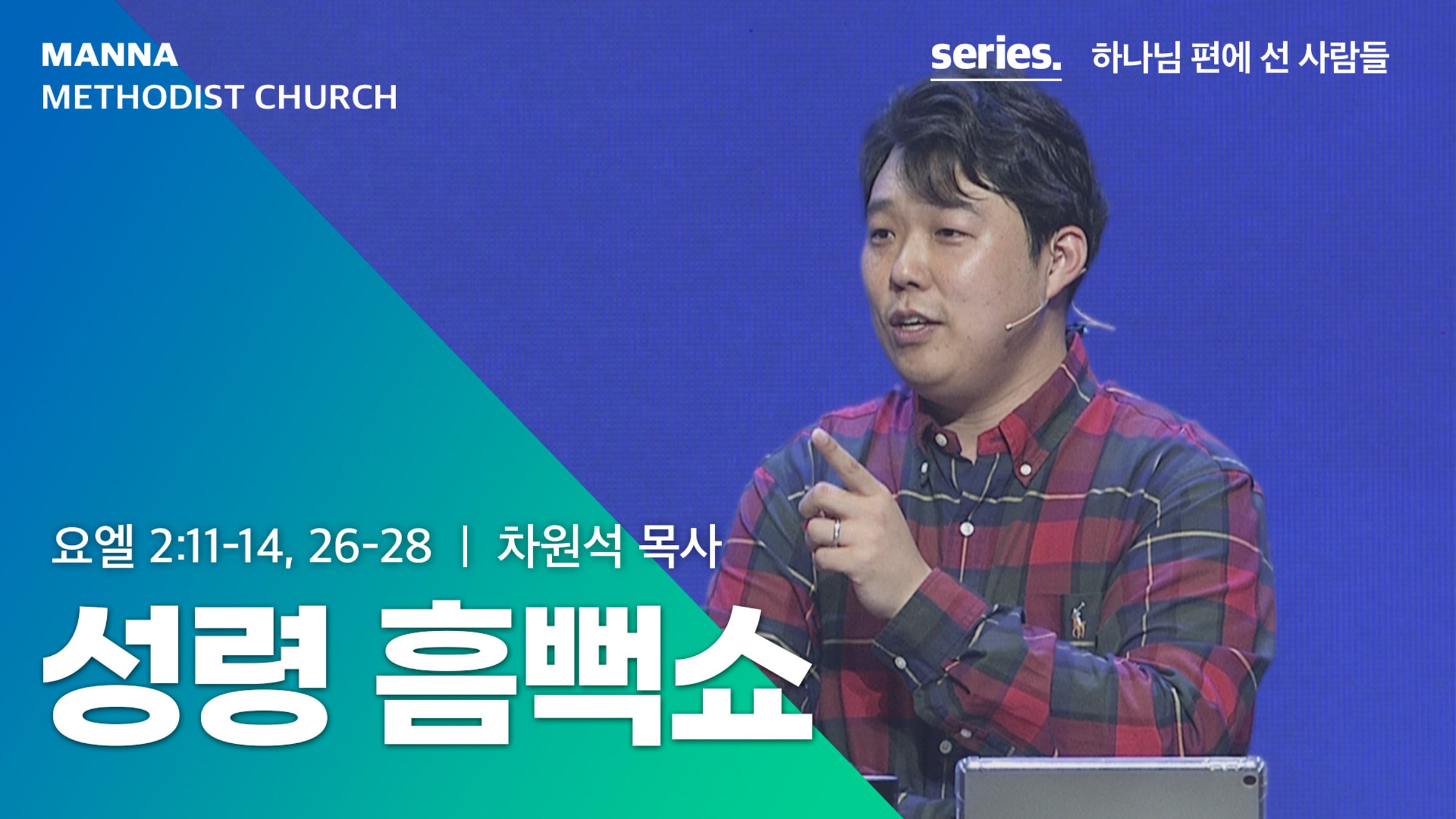 MANNA
METHODIST CHURCH

series. 하나님 편에 선 사람들

요엘 2:11-14, 26-28 | 차원석 목사

성령 흠뻑쇼